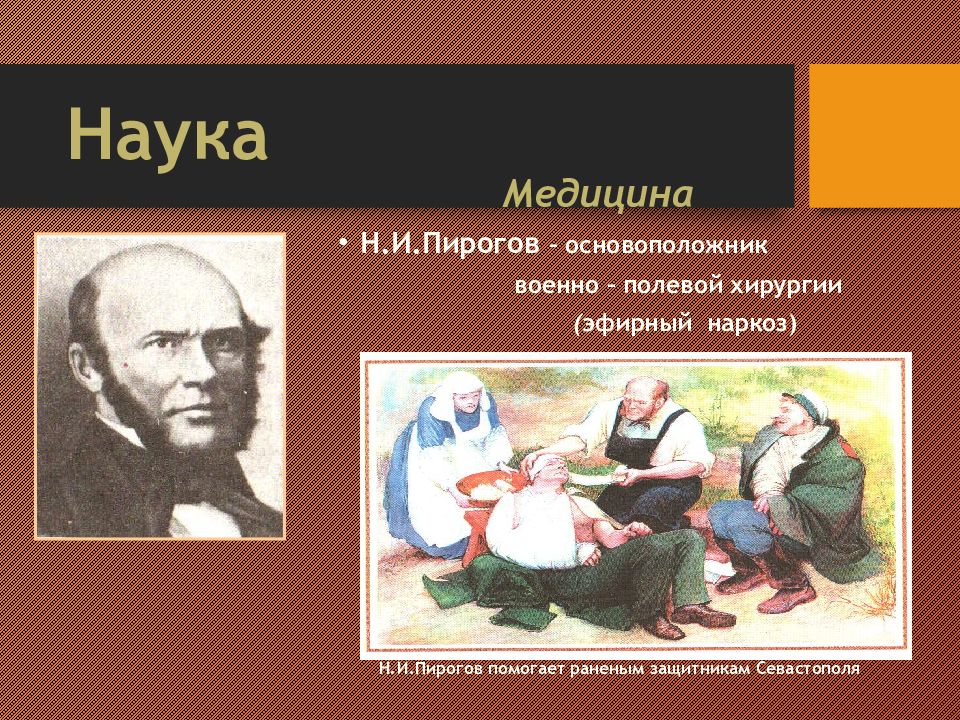 Наука

Медицина

• Н.И.Пирогов – основоположник военно – полевой хирургии (эфирный наркоз)

Н.И.Пирогов помогает раненым защитникам Севастополя